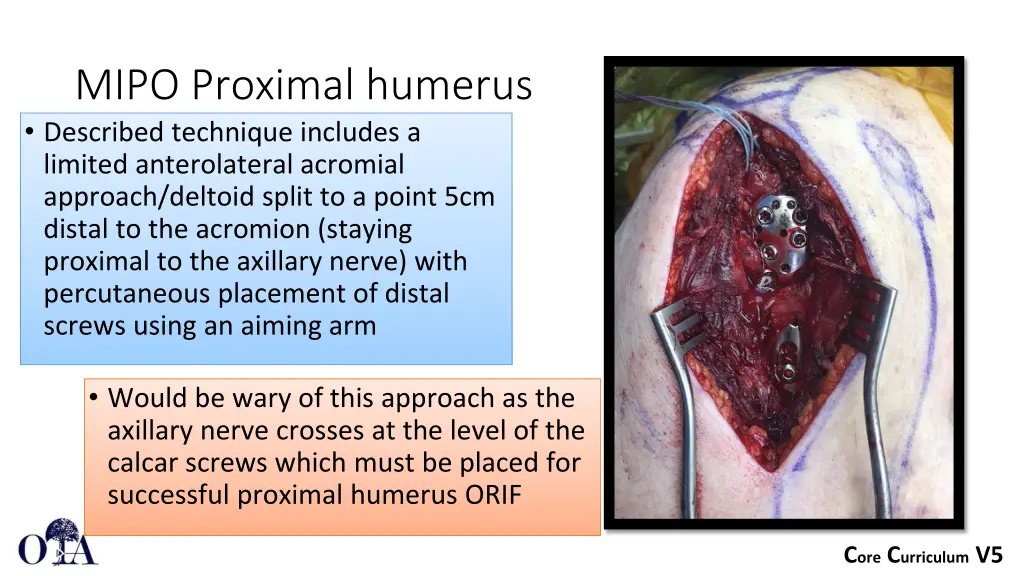 MIPO Proximal humerus

• Described technique includes a limited anterolateral acromial approach/deltoid split to a point 5cm distal to the acromion (staying proximal to the axillary nerve) with percutaneous placement of distal screws using an aiming arm

• Would be wary of this approach as the axillary nerve crosses at the level of the calcar screws which must be placed for successful proximal humerus ORIF

OTA

Core Curriculum V5